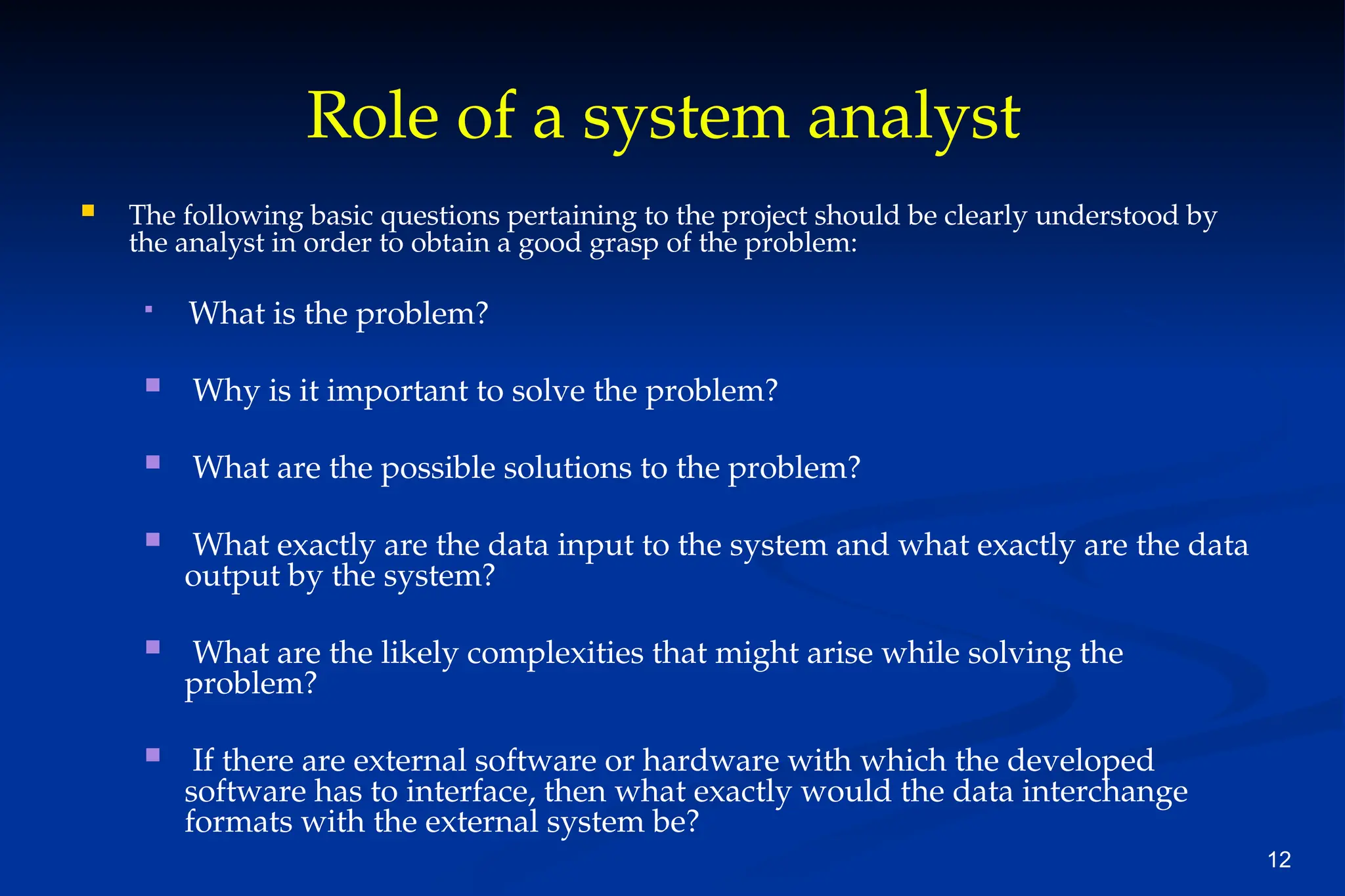 Role of a system analyst

The following basic questions pertaining to the project should be clearly understood by the analyst in order to obtain a good grasp of the problem:

What is the problem?

Why is it important to solve the problem?

What are the possible solutions to the problem?

What exactly are the data input to the system and what exactly are the data output by the system?

What are the likely complexities that might arise while solving the problem?

If there are external software or hardware with which the developed software has to interface, then what exactly would the data interchange formats with the external system be?

12